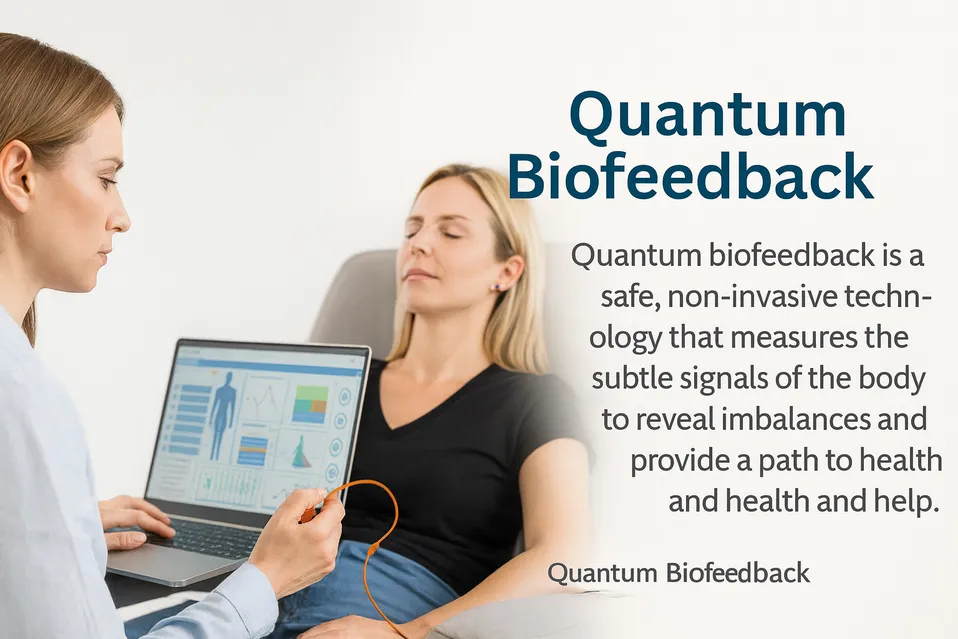 Quantum Biofeedback

Quantum biofeedback is a safe, non-invasive technology that measures the subtle signals of the body to reveal imbalances and provide a path to health and health and help.

Quantum Biofeedback